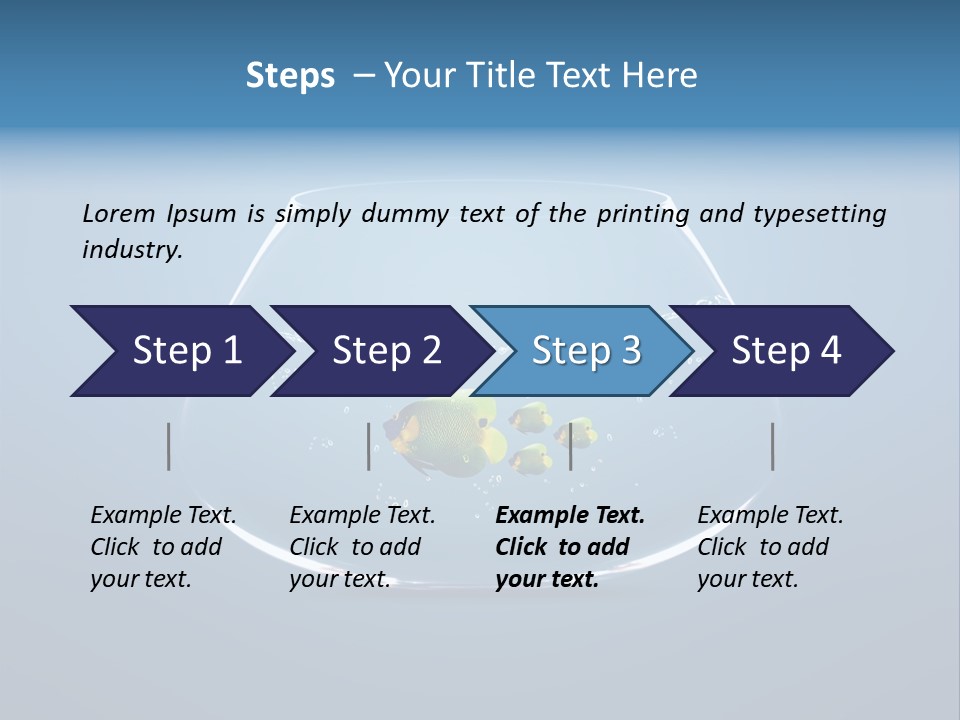 Steps – Your Title Text Here

Lorem Ipsum is simply dummy text of the printing and typesetting industry.

Step 1

Step 2

Step 3

Step 4

Example Text. Click to add your text.

Example Text. Click to add your text.

Example Text. Click to add your text.

Example Text. Click to add your text.